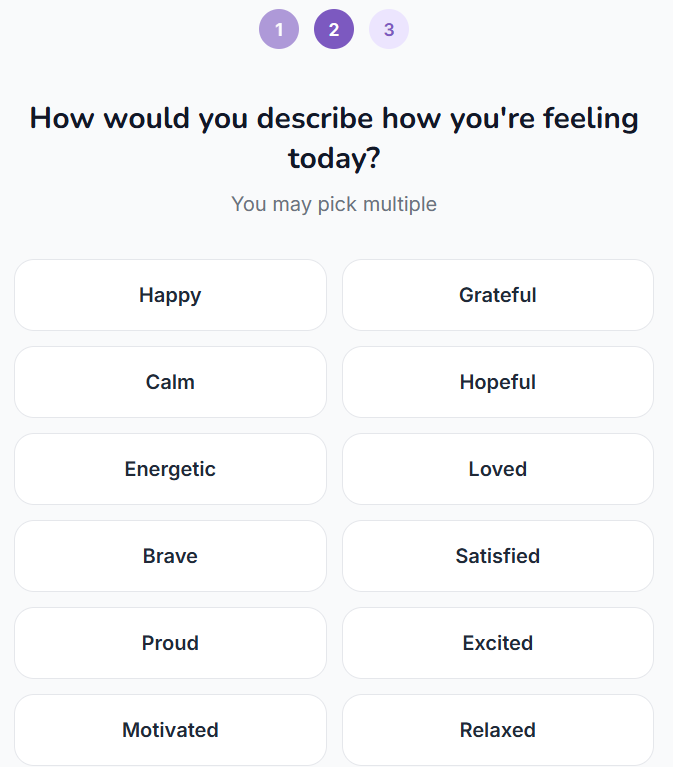 1 2 3

How would you describe how you're feeling today?

You may pick multiple

Happy

Grateful

Calm

Hopeful

Energetic

Loved

Brave

Satisfied

Proud

Excited

Motivated

Relaxed